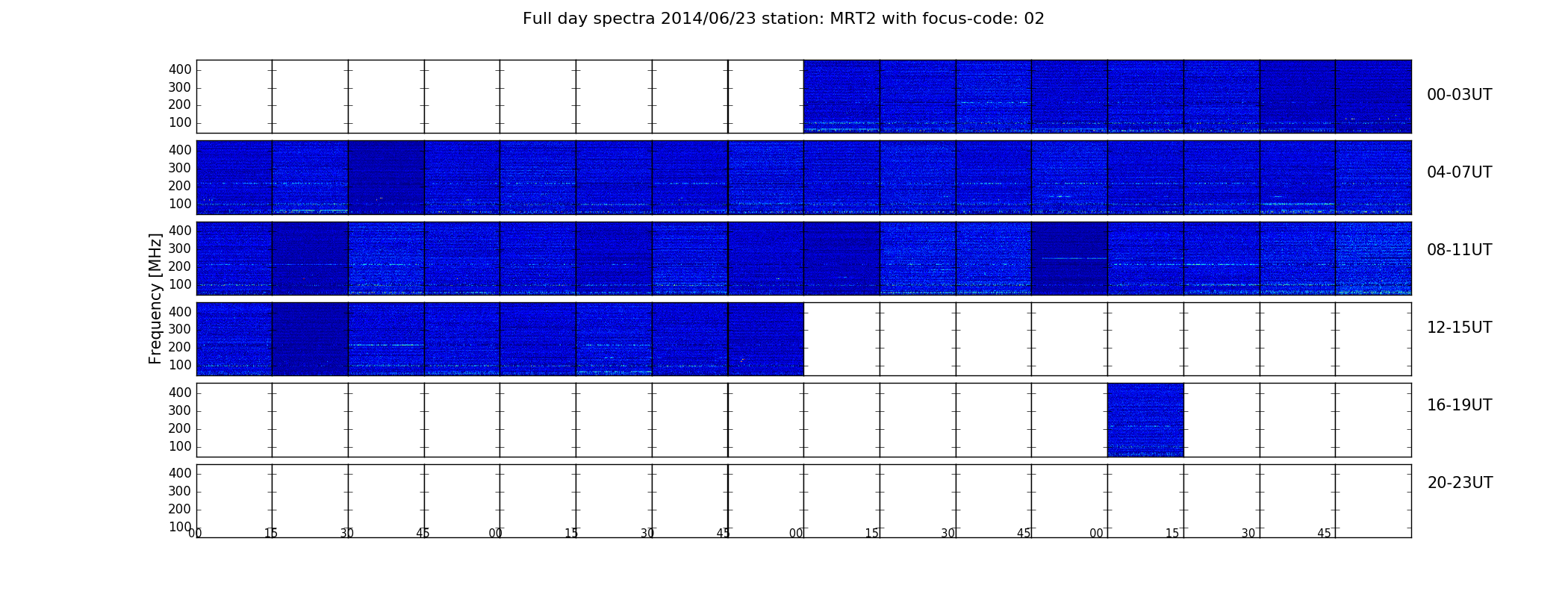 Full day spectra 2014/06/23 station: MRT2 with focus-code: 02

Frequency [MHz]

400
300
200
100

00-03UT

400
300
200
100

04-07UT

400
300
200
100

08-11UT

400
300
200
100

12-15UT

400
300
200
100

16-19UT

400
300
200
100

20-23UT

00 15 30 45 00 15 30 45 00 15 30 45 00 15 30 45